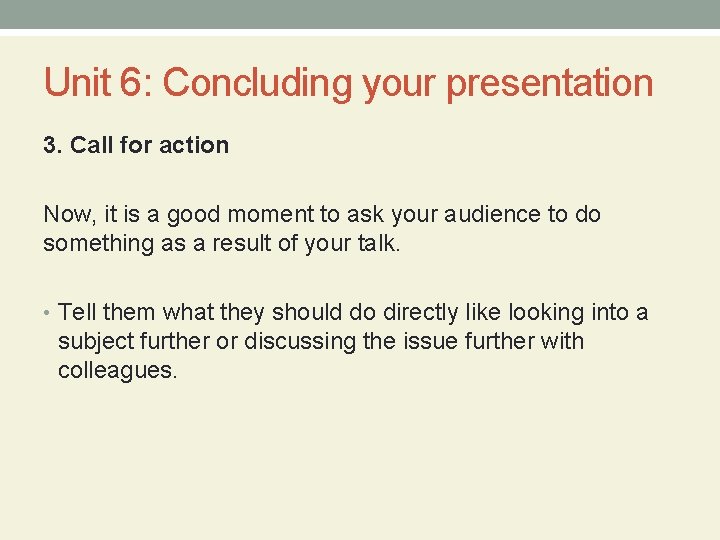 Unit 6: Concluding your presentation

3. Call for action

Now, it is a good moment to ask your audience to do something as a result of your talk.

• Tell them what they should do directly like looking into a subject further or discussing the issue further with colleagues.